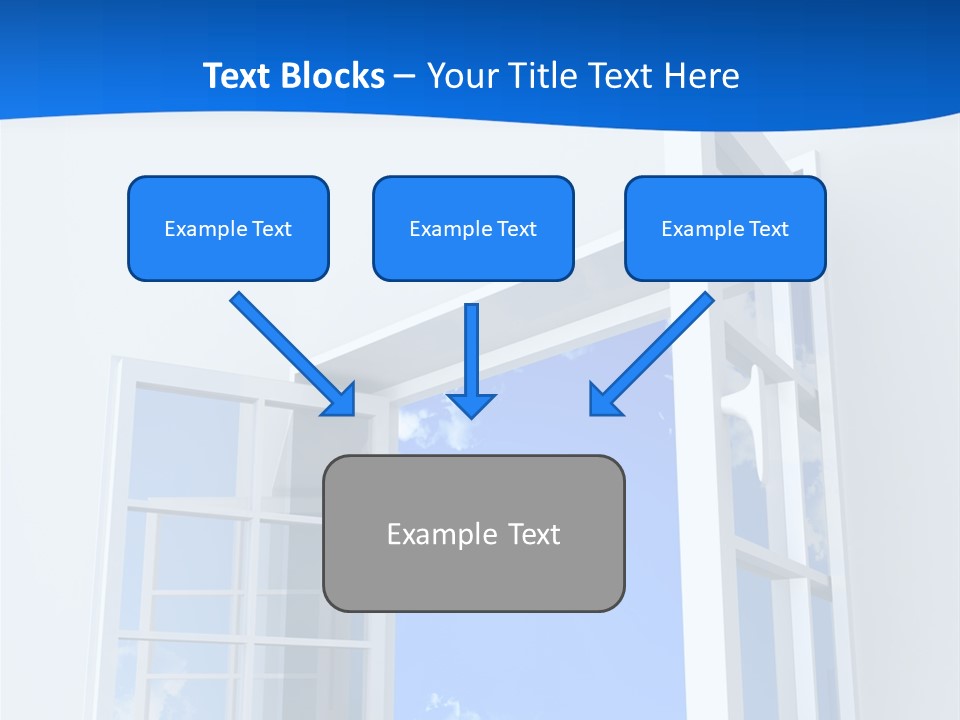 Text Blocks – Your Title Text Here

Example Text

Example Text

Example Text

Example Text